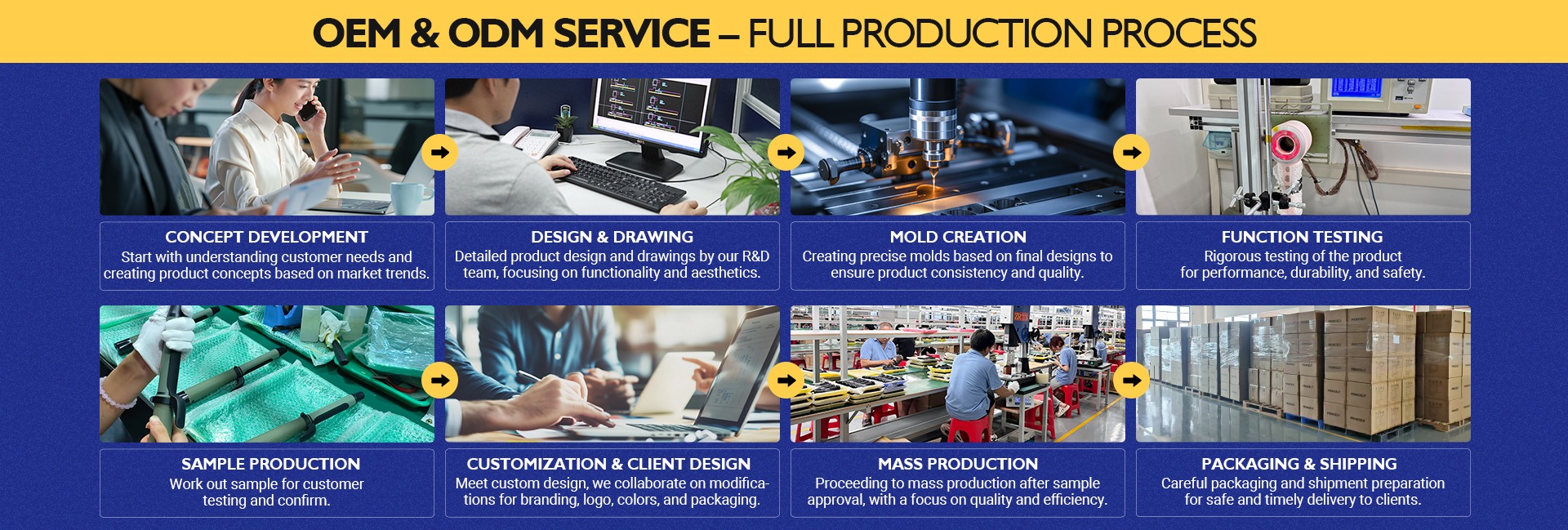 OEM & ODM SERVICE – FULL PRODUCTION PROCESS

CONCEPT DEVELOPMENT
Start with understanding customer needs and creating product concepts based on market trends.

DESIGN & DRAWING
Detailed product design and drawings by our R&D team, focusing on functionality and aesthetics.

MOLD CREATION
Creating precise molds based on final designs to ensure product consistency and quality.

FUNCTION TESTING
Rigorous testing of the product for performance, durability, and safety.

SAMPLE PRODUCTION
Work out sample for customer testing and confirm.

CUSTOMIZATION & CLIENT DESIGN
Meet custom design, we collaborate on modifications for branding, logo, colors, and packaging.

MASS PRODUCTION
Proceeding to mass production after sample approval, with a focus on quality and efficiency.

PACKAGING & SHIPPING
Careful packaging and shipment preparation for safe and timely delivery to clients.